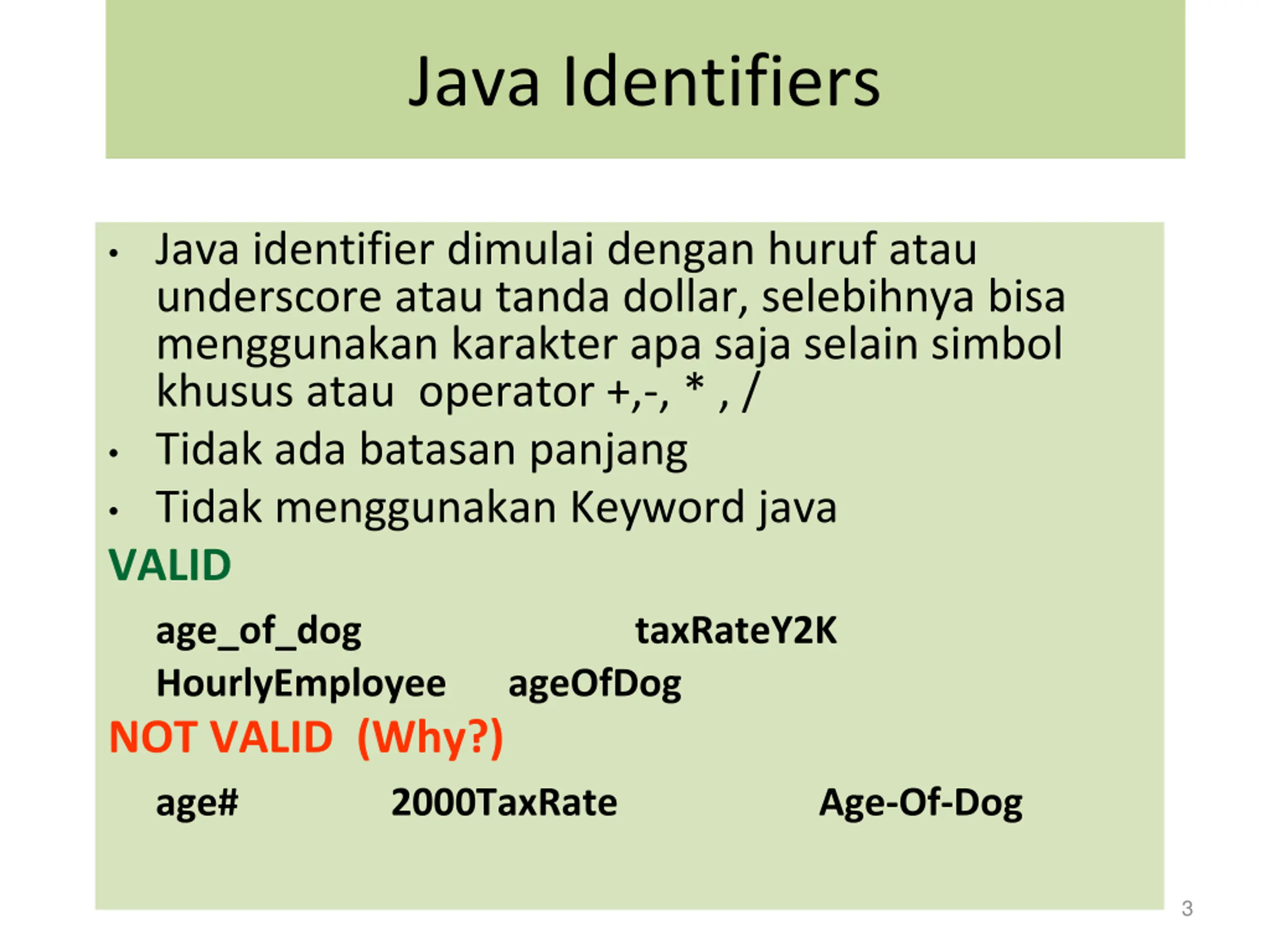 Java Identifiers

• Java identifier dimulai dengan huruf atau underscore atau tanda dollar, selebihnya bisa menggunakan karakter apa saja selain simbol khusus atau operator +,-, * , /
• Tidak ada batasan panjang
• Tidak menggunakan Keyword java

VALID

age_of_dog taxRateY2K
HourlyEmployee ageOfDog

NOT VALID (Why?)

age# 2000TaxRate Age-Of-Dog

3